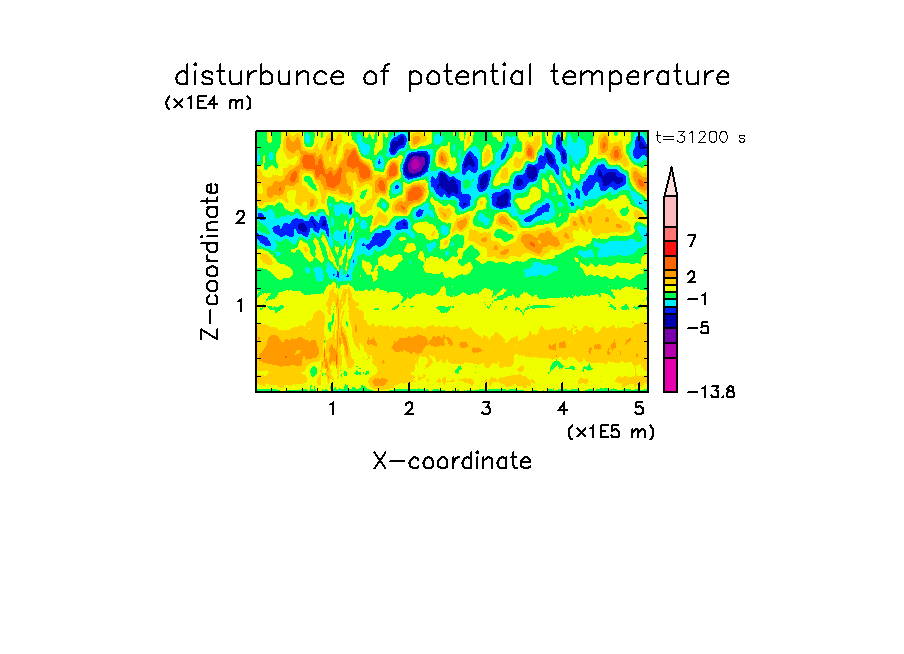 disturbunce of potential temperature

(x1E4 m)

t=31200 s

Z-coordinate

2

1

7

2

−1

−5

−13.8

1 2 3 4 5

(x1E5 m)

X-coordinate